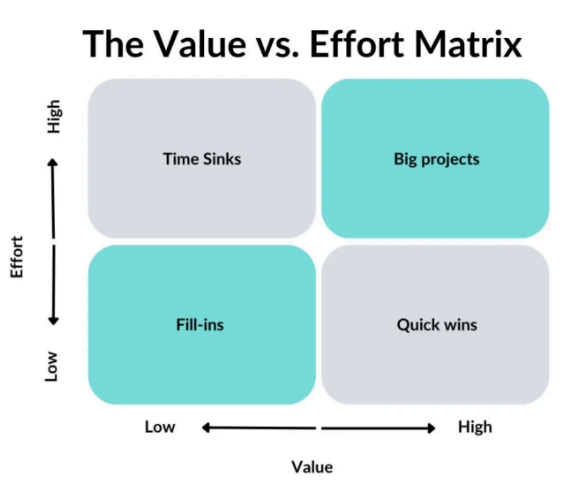 The Value vs. Effort Matrix

High

Effort

Low

Time Sinks

Big projects

Fill-ins

Quick wins

Low

High

Value